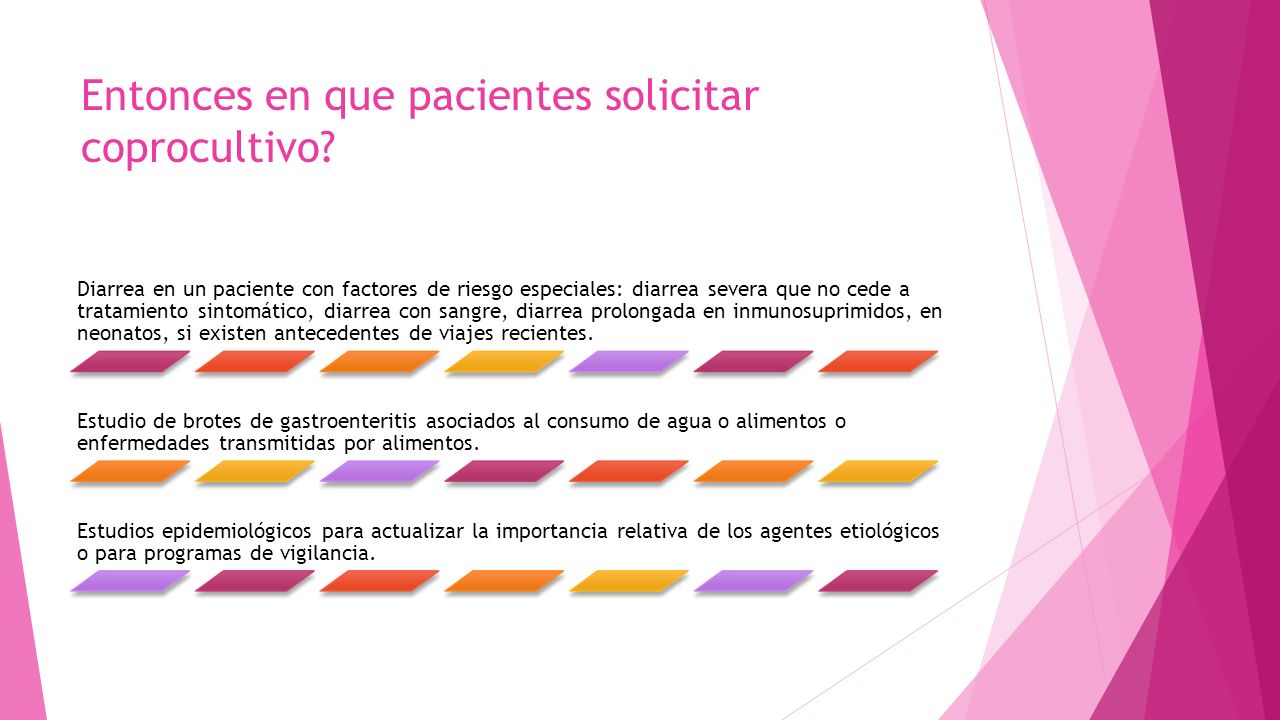 Entonces en que pacientes solicitar coprocultivo?

Diarrea en un paciente con factores de riesgo especiales: diarrea severa que no cede a tratamiento sintomático, diarrea con sangre, diarrea prolongada en inmunosuprimidos, en neonatos, si existen antecedentes de viajes recientes.

Estudio de brotes de gastroenteritis asociados al consumo de agua o alimentos o enfermedades transmitidas por alimentos.

Estudios epidemiológicos para actualizar la importancia relativa de los agentes etiológicos o para programas de vigilancia.